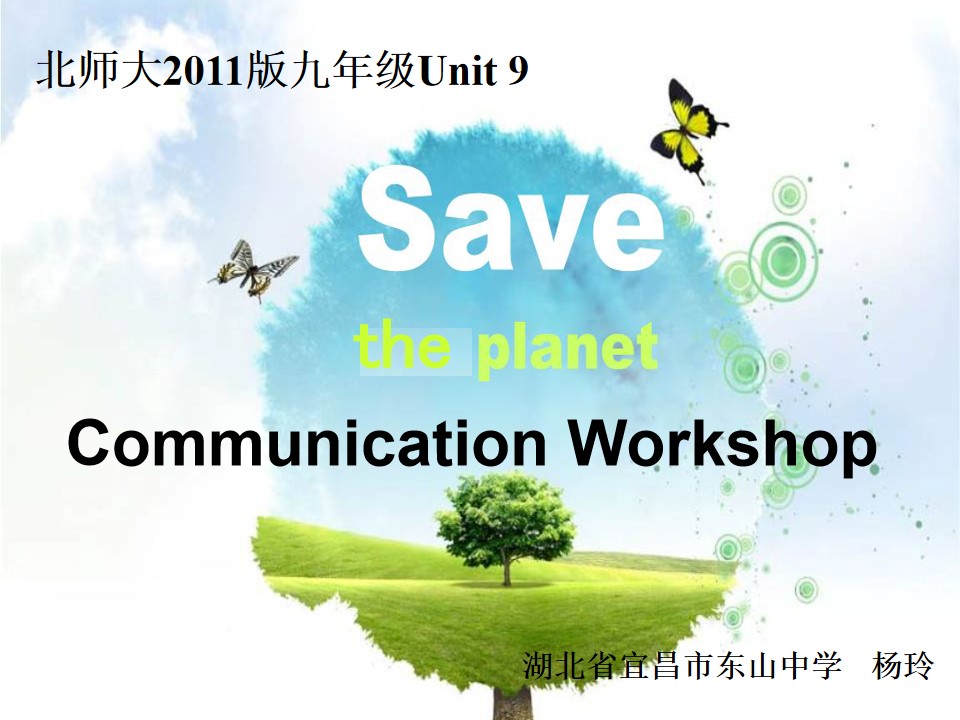 北师大2011版九年级Unit 9

Save

the planet

Communication Workshop

湖北省宜昌市东山中学 杨玲